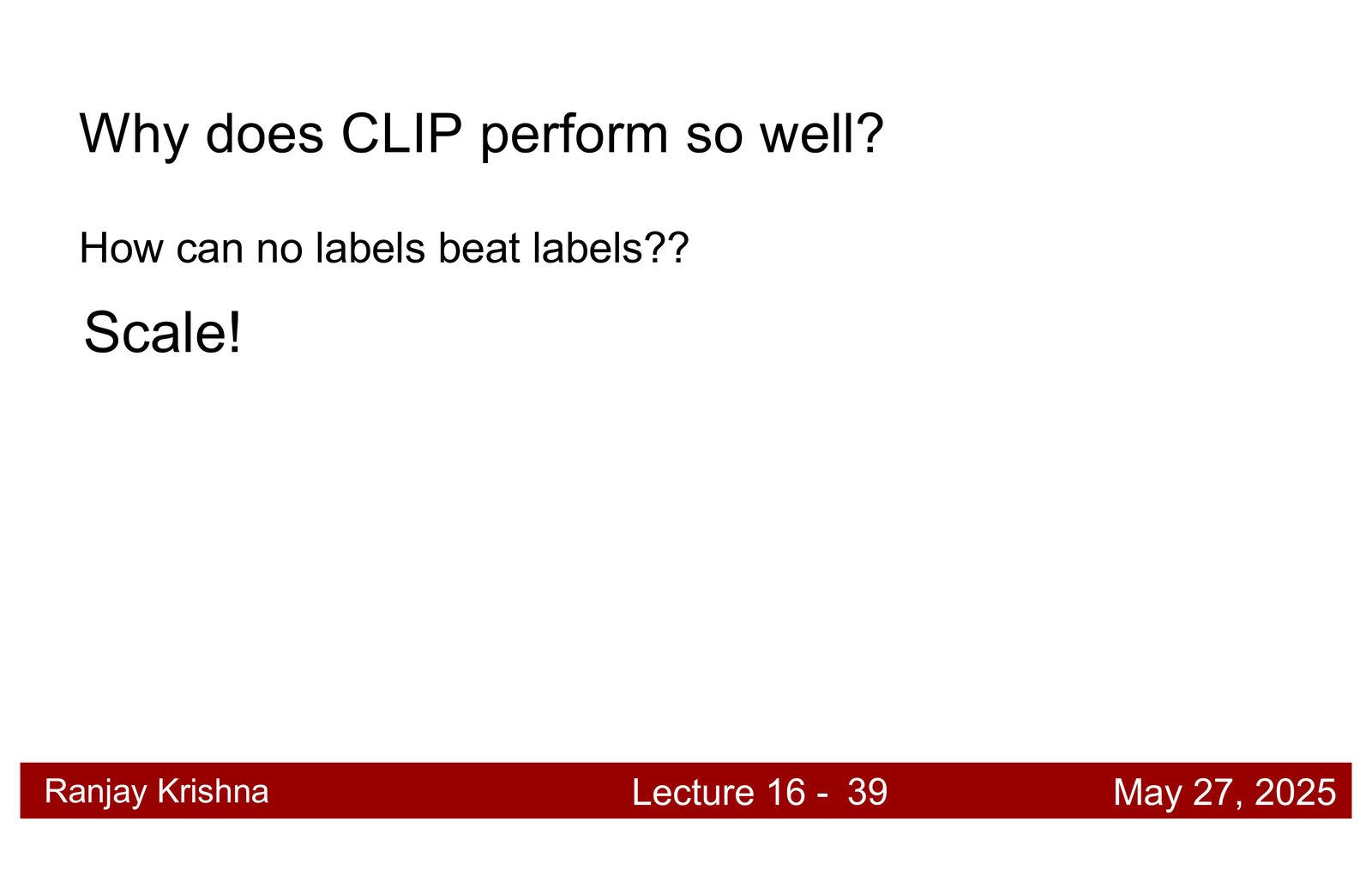 Why does CLIP perform so well?

How can no labels beat labels??

Scale!

Ranjay Krishna Lecture 16 - 39 May 27, 2025